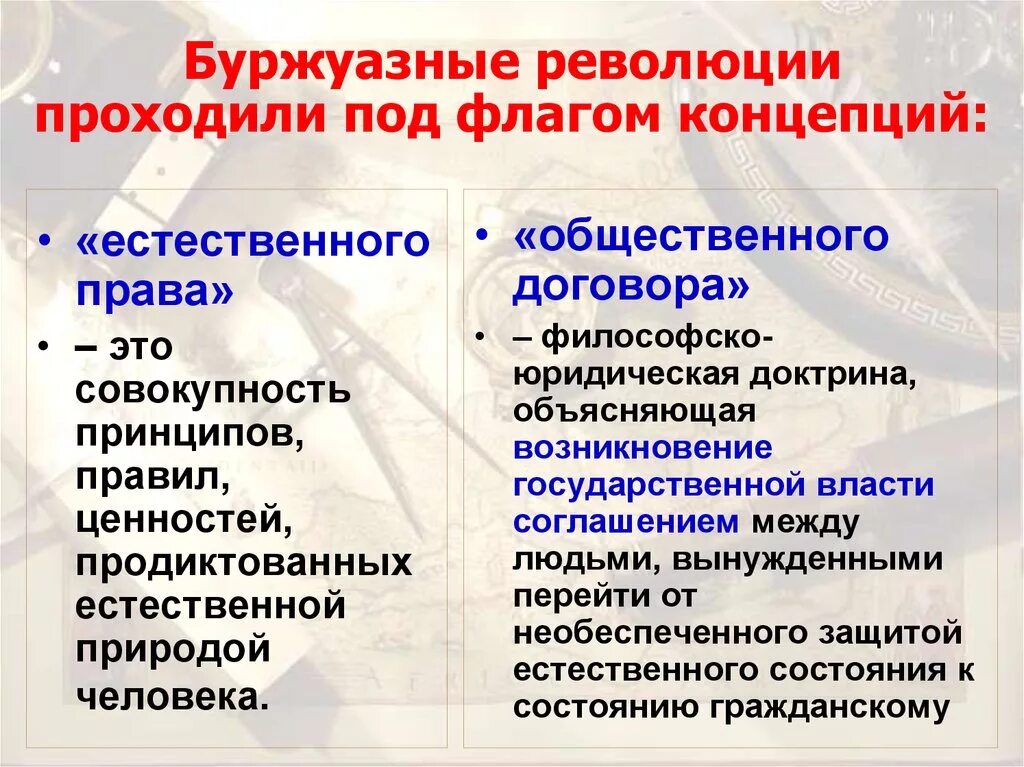 Буржуазные революции проходили под флагом концепций:

• «естественного права»
• – это совокупность принципов, правил, ценностей, продиктованных естественной природой человека.

• «общественного договора»
• – философско-юридическая доктрина, объясняющая возникновение государственной власти соглашением между людьми, вынужденными перейти от необеспеченного защитой естественного состояния к состоянию гражданскому